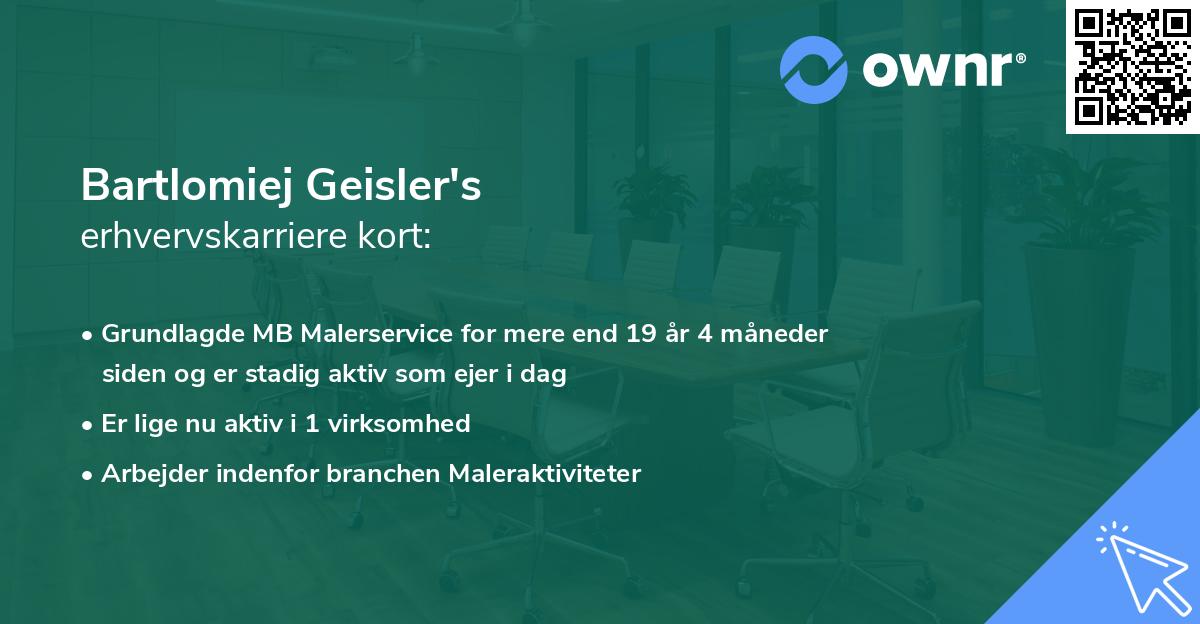 ownr®

Bartlomiej Geisler's
erhvervskarriere kort:

• Grundlagde MB Malerservice for mere end 19 år 4 måneder siden og er stadig aktiv som ejer i dag
• Er lige nu aktiv i 1 virksomhed
• Arbejder indenfor branchen Maleraktiviteter